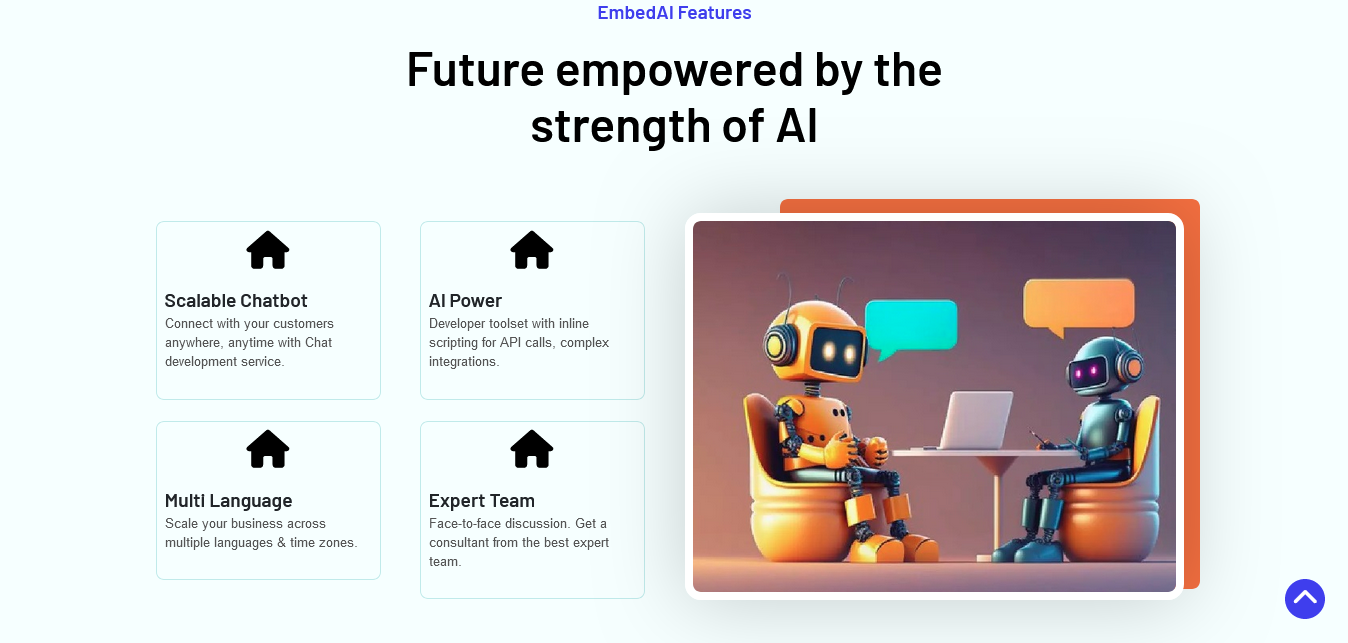 EmbedAI Features

Future empowered by the strength of AI

Scalable Chatbot
Connect with your customers anywhere, anytime with Chat development service.

AI Power
Developer toolset with inline scripting for API calls, complex integrations.

Multi Language
Scale your business across multiple languages & time zones.

Expert Team
Face-to-face discussion. Get a consultant from the best expert team.